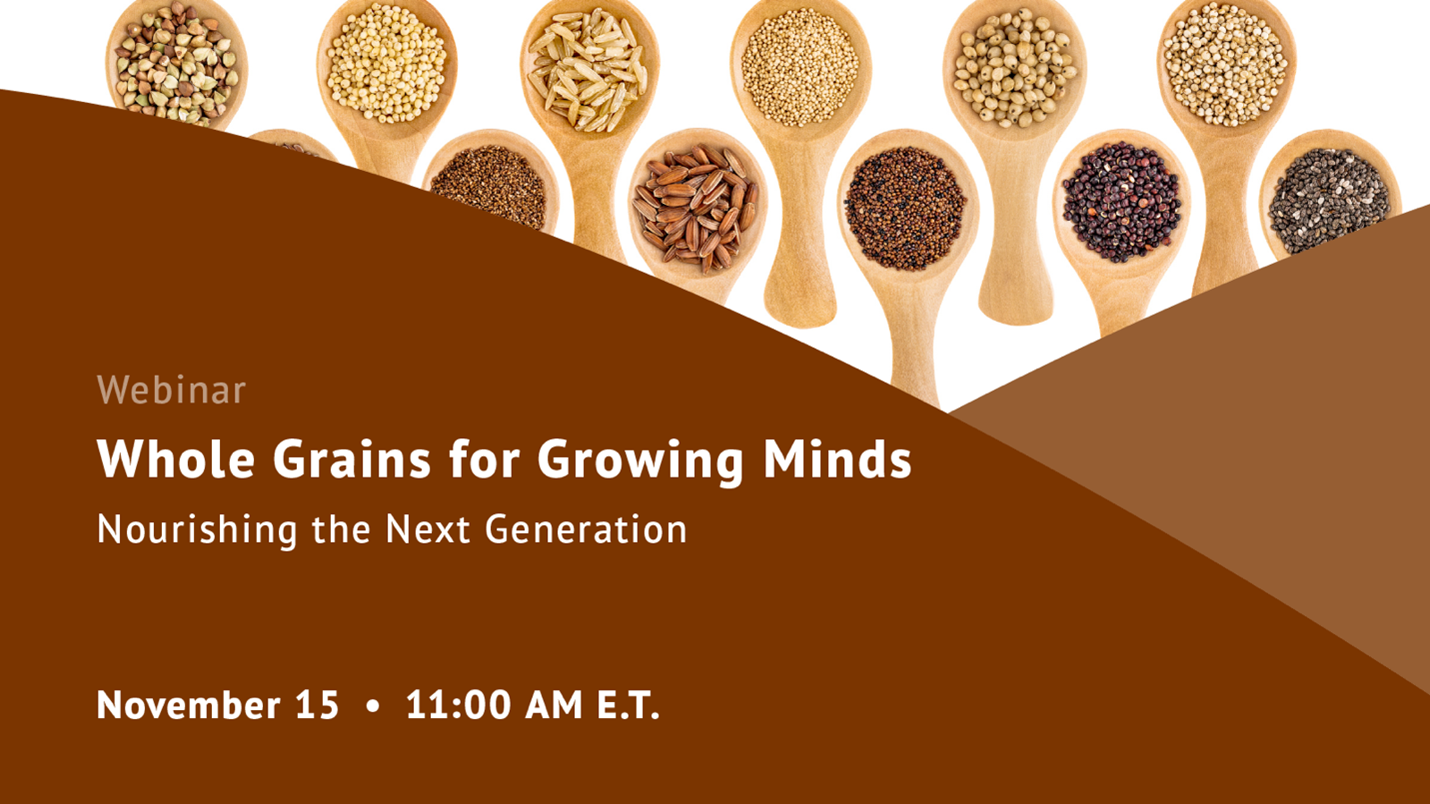 Webinar

Whole Grains for Growing Minds

Nourishing the Next Generation

November 15 • 11:00 AM E.T.